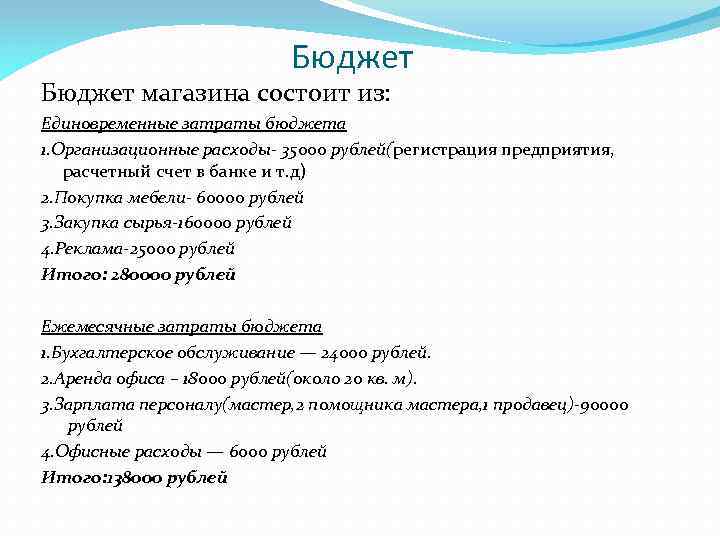 Бюджет

Бюджет магазина состоит из:

Единовременные затраты бюджета

1.Организационные расходы- 35000 рублей(регистрация предприятия, расчетный счет в банке и т.д)

2.Покупка мебели- 60000 рублей

3.Закупка сырья-160000 рублей

4.Реклама-25000 рублей

Итого: 280000 рублей

Ежемесячные затраты бюджета

1.Бухгалтерское обслуживание — 24000 рублей.

2.Аренда офиса – 18000 рублей(около 20 кв. м).

3.Зарплата персоналу(мастер,2 помощника мастера,1 продавец)-90000 рублей

4.Офисные расходы — 6000 рублей

Итого:138000 рублей